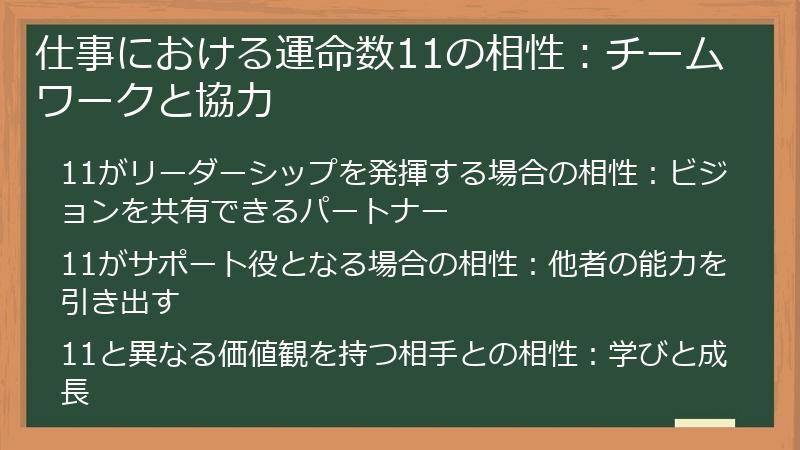 仕事における運命数11の相性：チームワークと協力

11がリーダーシップを発揮する場合の相性：ビジョンを共有できるパートナー

11がサポート役となる場合の相性：他者の能力を引き出す

11と異なる価値観を持つ相手との相性：学びと成長